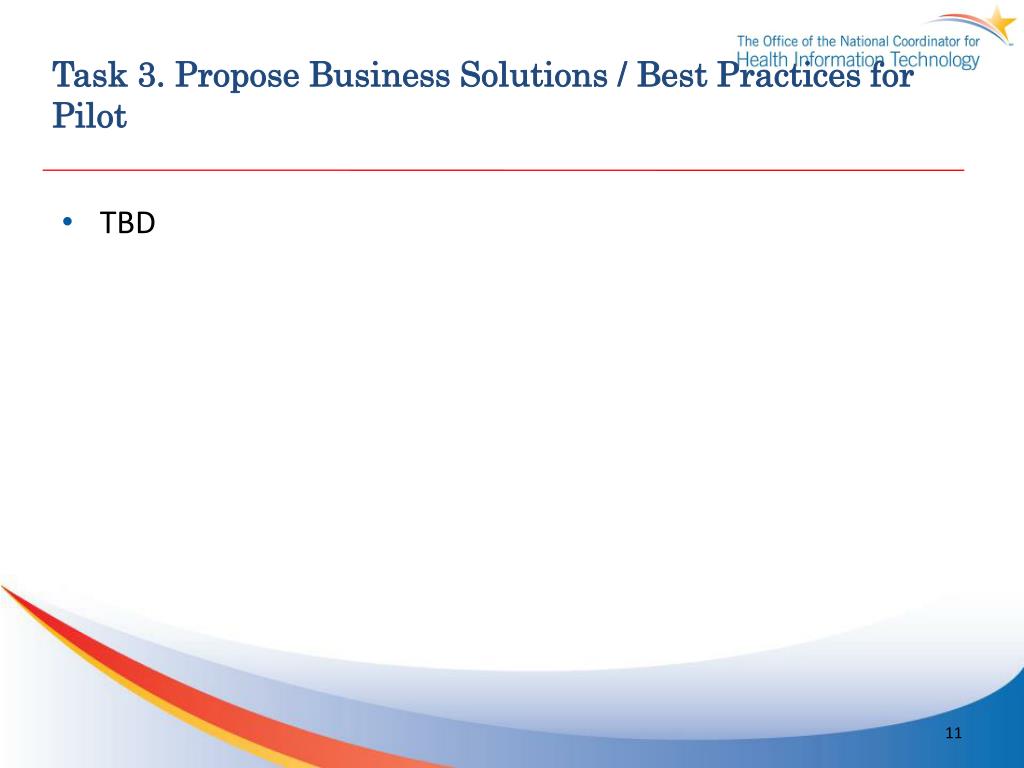 The Office of the National Coordinator for Health Information Technology

Task 3. Propose Business Solutions / Best Practices for Pilot

• TBD

11